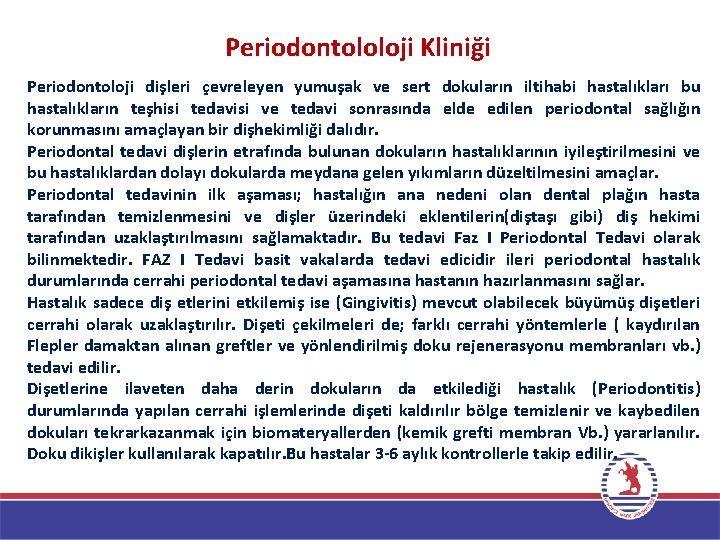 Periodontololoji Kliniği

Periodontoloji dişleri çevreleyen yumuşak ve sert dokuların iltihabi hastalıkları bu hastalıkların teşhisi tedavisi ve tedavi sonrasında elde edilen periodontal sağlığın korunmasını amaçlayan bir dişhekimliği dalıdır.

Periodontal tedavi dişlerin etrafında bulunan dokuların hastalıklarının iyileştirilmesini ve bu hastalıklardan dolayı dokularda meydana gelen yıkımların düzeltilmesini amaçlar.

Periodontal tedavinin ilk aşaması; hastalığın ana nedeni olan dental plağın hasta tarafından temizlenmesini ve dişler üzerindeki eklentilerin(diştaşı gibi) diş hekimi tarafından uzaklaştırılmasını sağlamaktadır. Bu tedavi Faz I Periodontal Tedavi olarak bilinmektedir. FAZ I Tedavi basit vakalarda tedavi edicidir ileri periodontal hastalık durumlarında cerrahi periodontal tedavi aşamasına hastanın hazırlanmasını sağlar.

Hastalık sadece diş etlerini etkilemiş ise (Gingivitis) mevcut olabilecek büyümüş dişetleri cerrahi olarak uzaklaştırılır. Dişeti çekilmeleri de; farklı cerrahi yöntemlerle ( kaydırılan Flepler damaktan alınan greftler ve yönlendirilmiş doku rejenerasyonu membranları vb.) tedavi edilir.

Dişetlerine ilaveten daha derin dokuların da etkilediği hastalık (Periodontitis) durumlarında yapılan cerrahi işlemlerinde dişeti kaldırılır bölge temizlenir ve kaybedilen dokuları tekrarkazanmak için biomateryallerden (kemik grefti membran Vb.) yararlanılır. Doku dikişler kullanılarak kapatılır.Bu hastalar 3-6 aylık kontrollerle takip edilir.